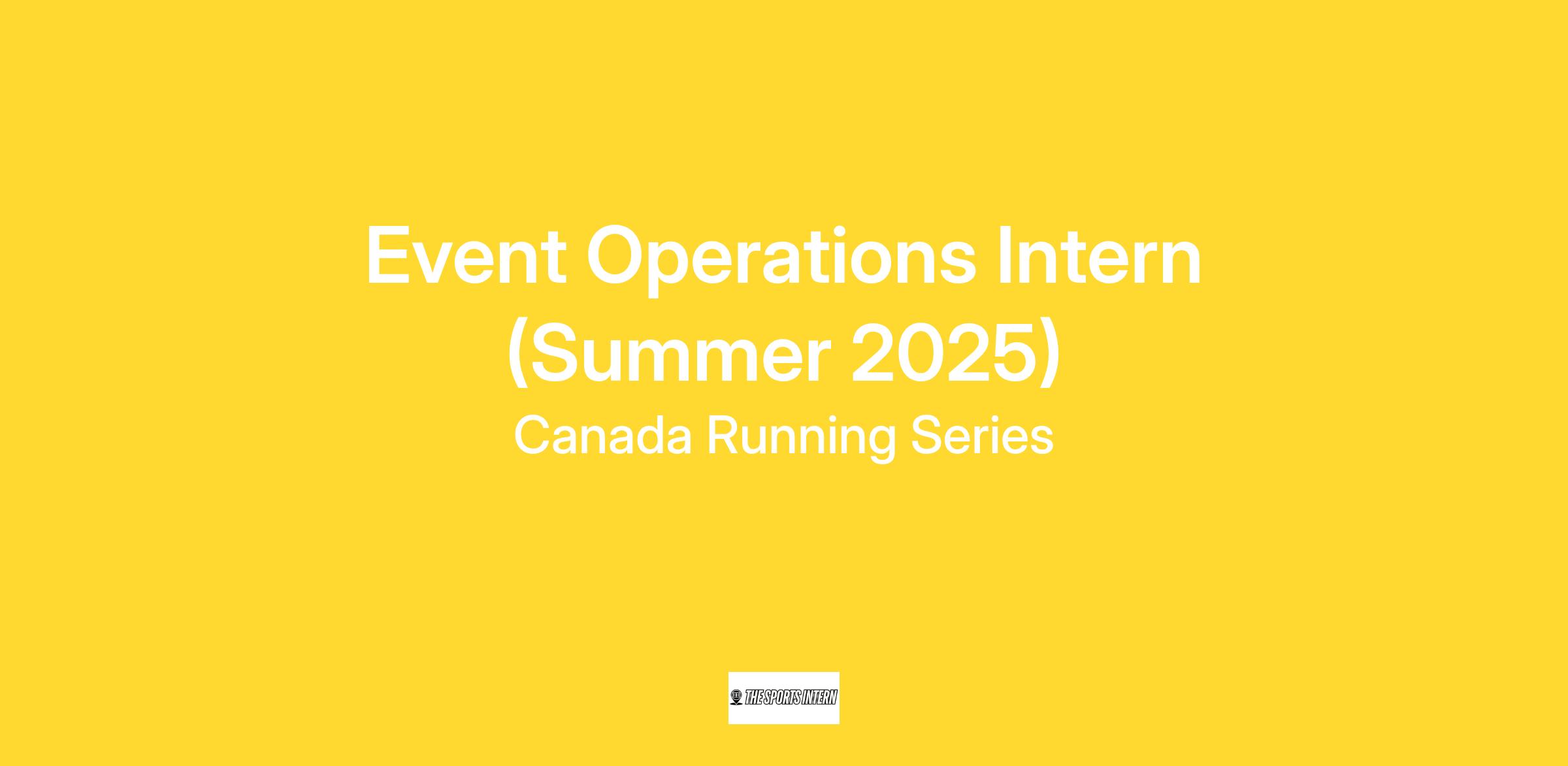 Event Operations Intern (Summer 2025)

Canada Running Series

THE SPORTS INTERN